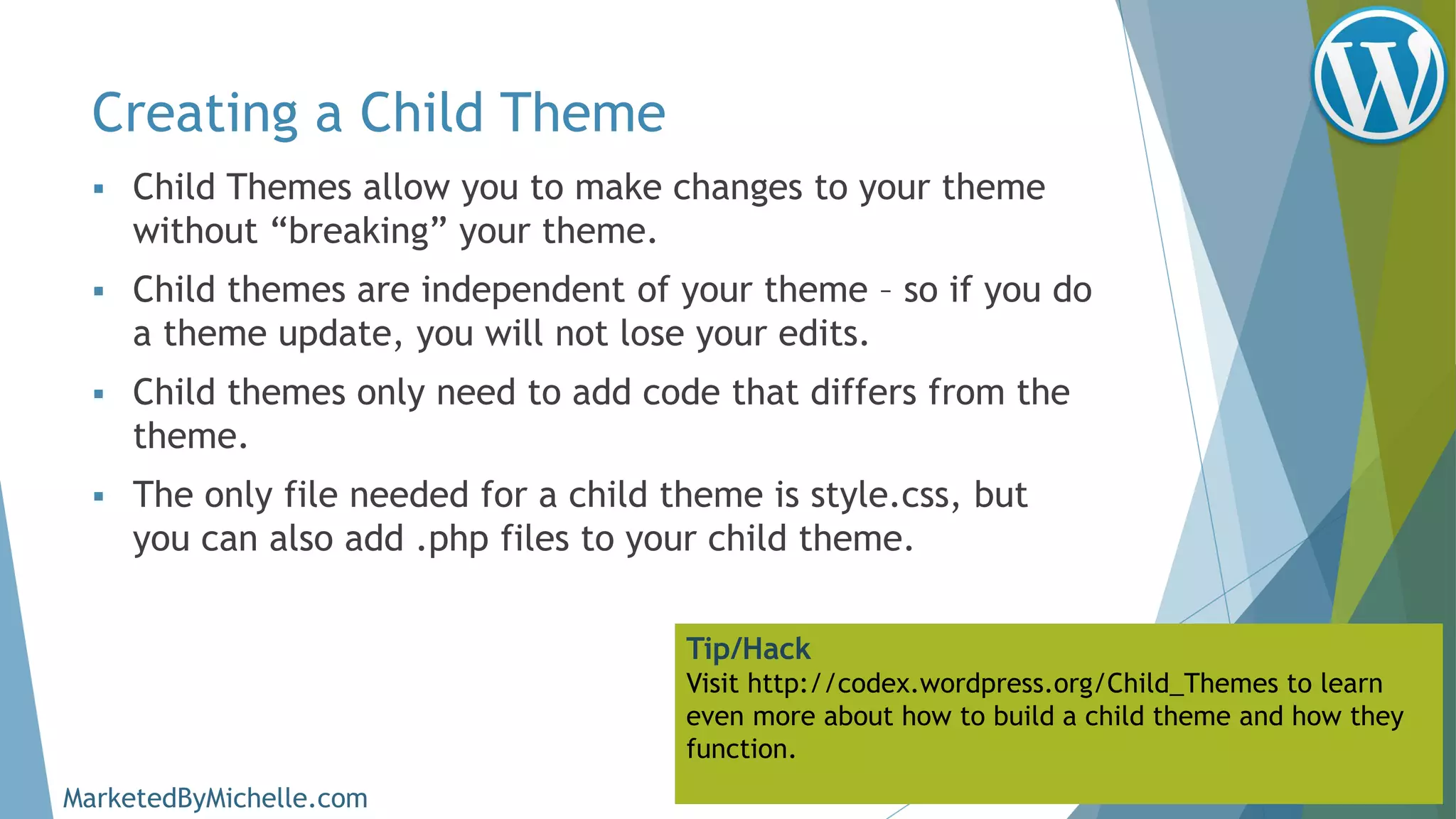 Creating a Child Theme

▪ Child Themes allow you to make changes to your theme without “breaking” your theme.

▪ Child themes are independent of your theme – so if you do a theme update, you will not lose your edits.

▪ Child themes only need to add code that differs from the theme.

▪ The only file needed for a child theme is style.css, but you can also add .php files to your child theme.

Tip/Hack
Visit http://codex.wordpress.org/Child_Themes to learn even more about how to build a child theme and how they function.

MarketedByMichelle.com